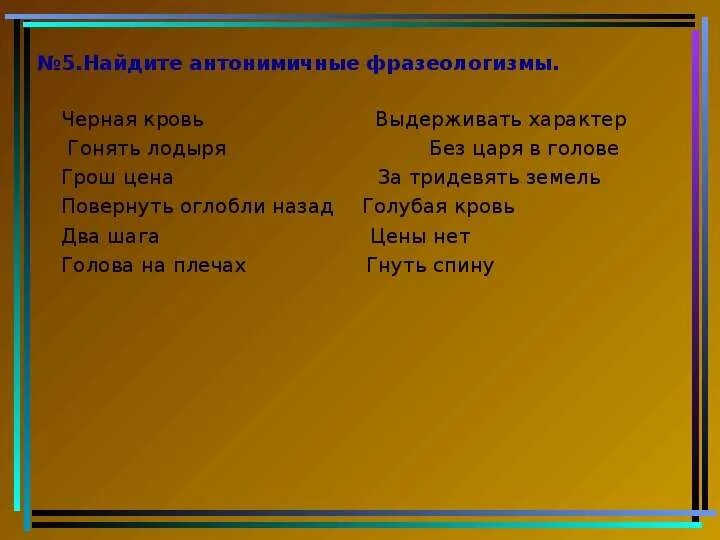 №5.Найдите антонимичные фразеологизмы.

Черная кровь

Гонять лодыря

Грош цена

Повернуть оглобли назад

Два шага

Голова на плечах

Выдерживать характер

Без царя в голове

За тридевять земель

Голубая кровь

Цены нет

Гнуть спину